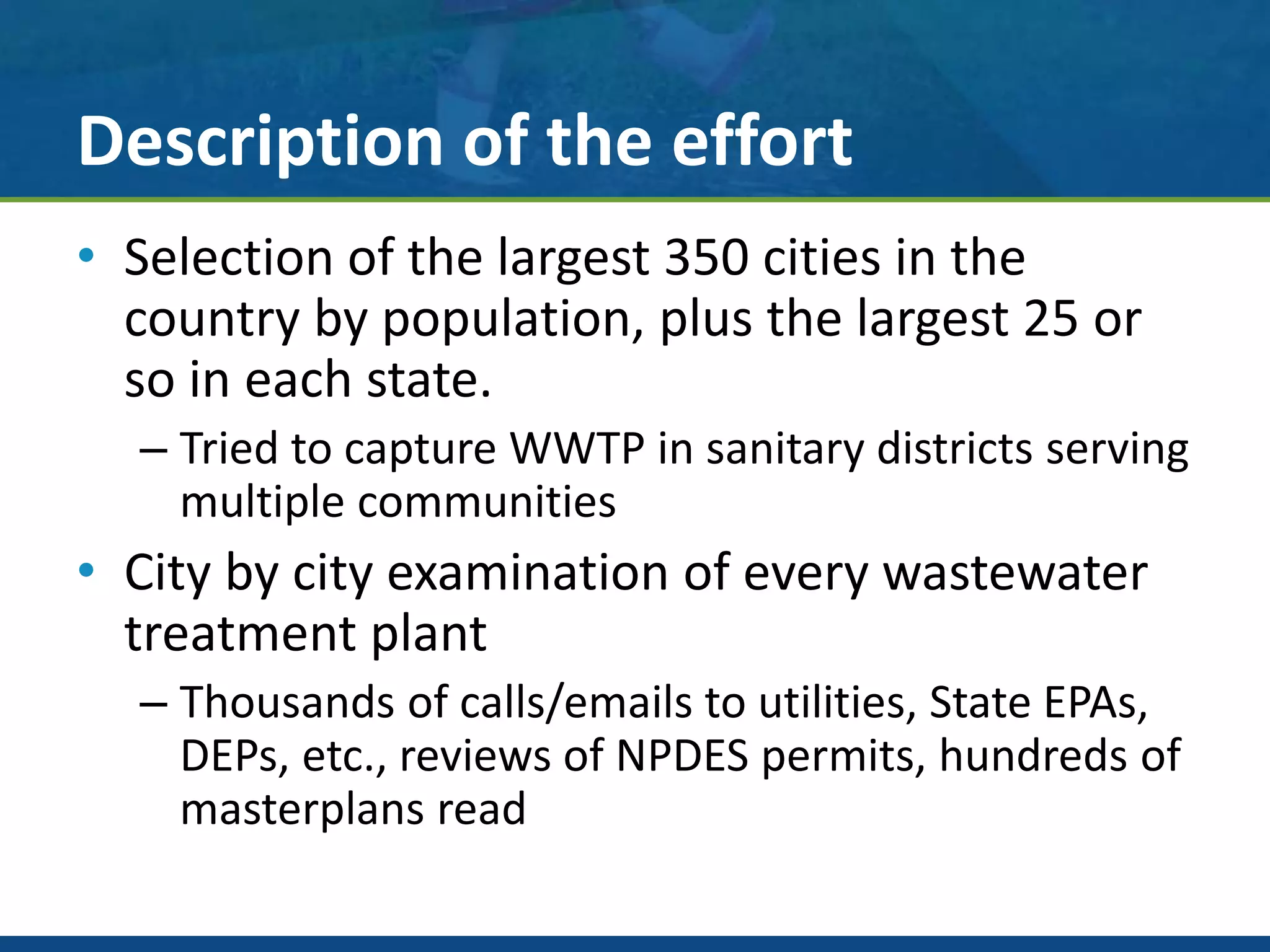 Description of the effort

• Selection of the largest 350 cities in the country by population, plus the largest 25 or so in each state.
– Tried to capture WWTP in sanitary districts serving multiple communities

• City by city examination of every wastewater treatment plant
– Thousands of calls/emails to utilities, State EPAs, DEPs, etc., reviews of NPDES permits, hundreds of masterplans read